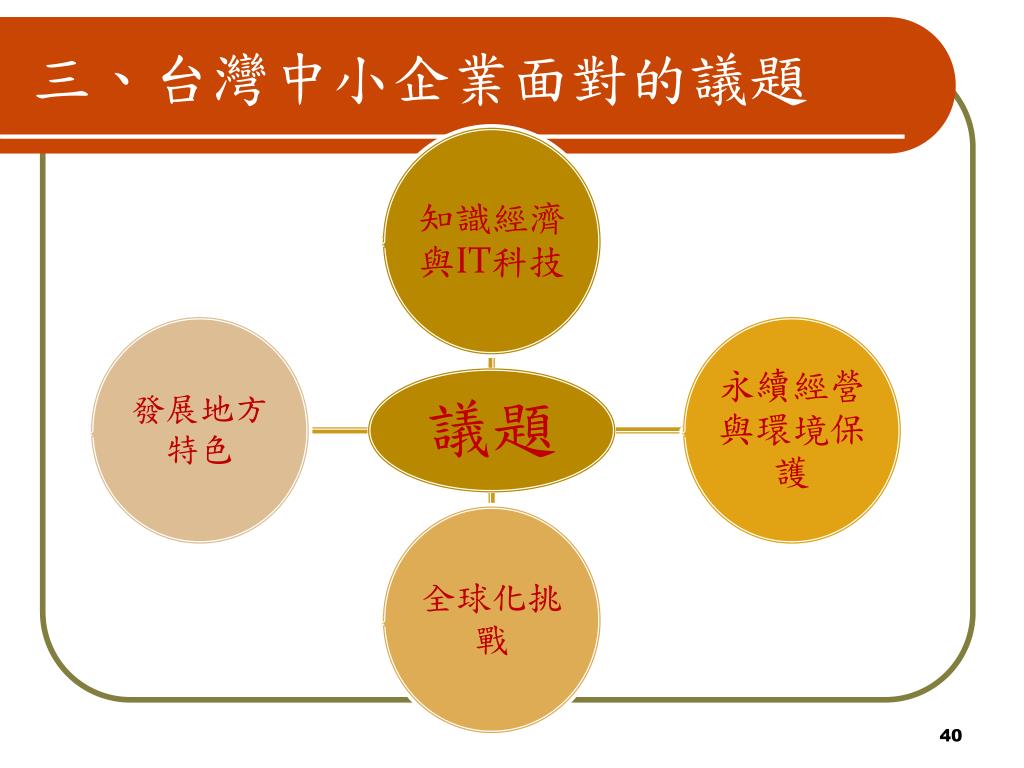 三、台灣中小企業面對的議題

知識經濟與IT科技

發展地方特色

議題

永續經營與環境保護

全球化挑戰

40